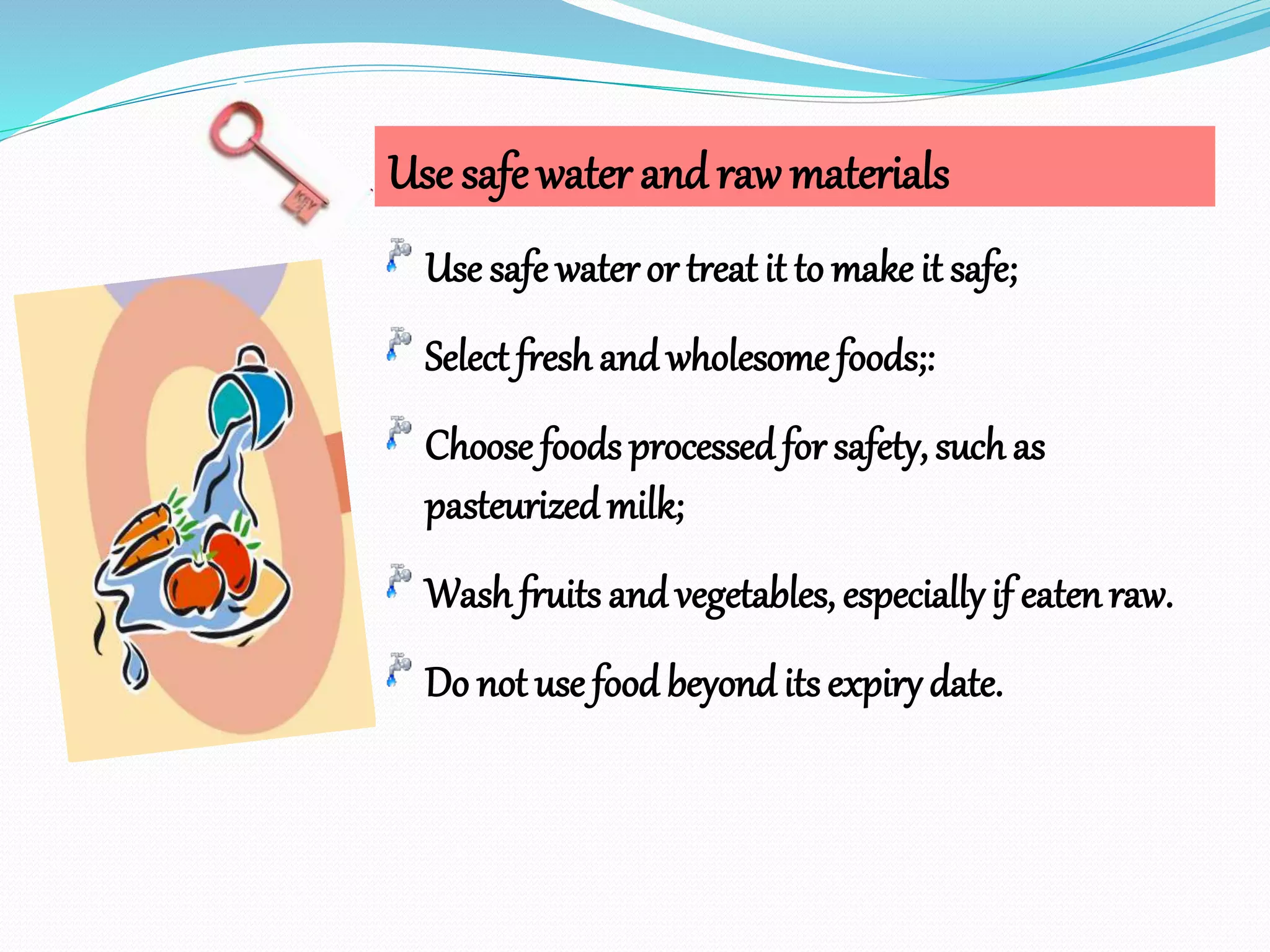 KEY

Use safe water and raw materials

Use safe water or treat it to make it safe;

Select fresh and wholesome foods;:

Choose foods processed for safety, such as pasteurized milk;

Wash fruits and vegetables, especially if eaten raw.

Do not use food beyond its expiry date.